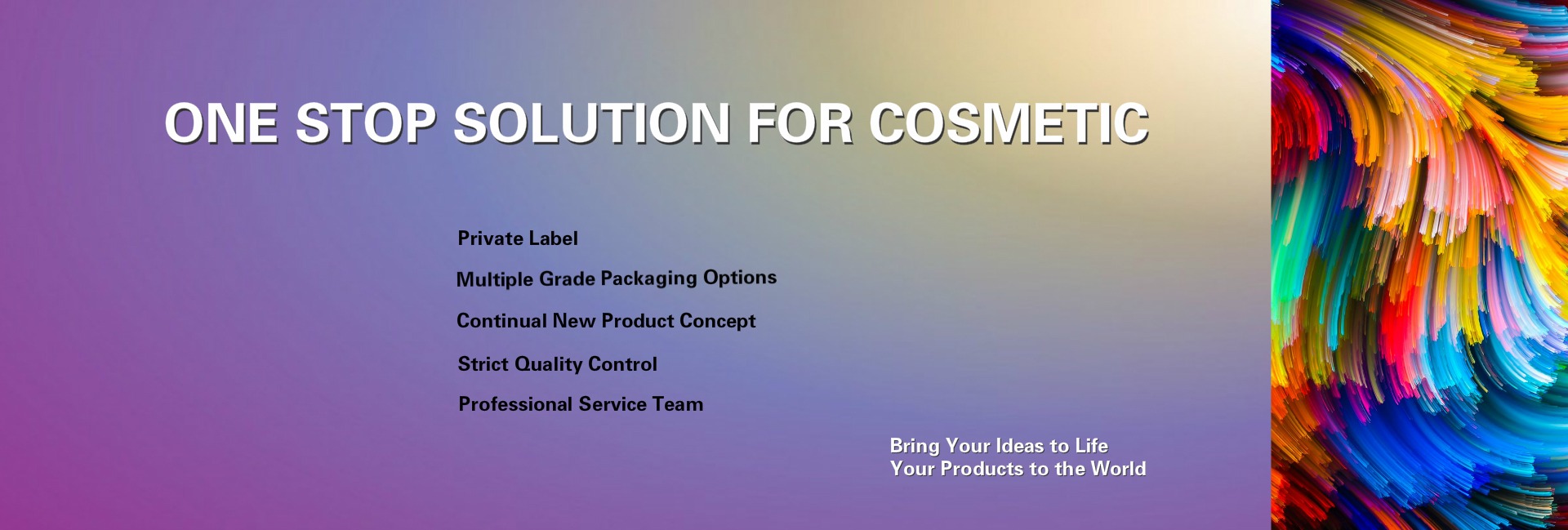 ONE STOP SOLUTION FOR COSMETIC

Private Label

Multiple Grade Packaging Options

Continual New Product Concept

Strict Quality Control

Professional Service Team

Bring Your Ideas to Life
Your Products to the World